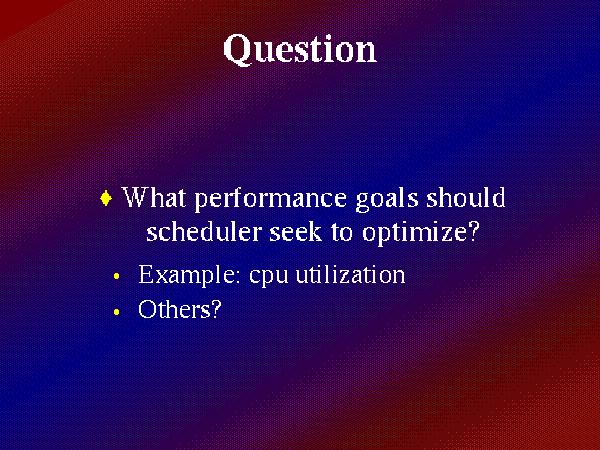 Question

♦ What performance goals should scheduler seek to optimize?

• Example: cpu utilization
• Others?